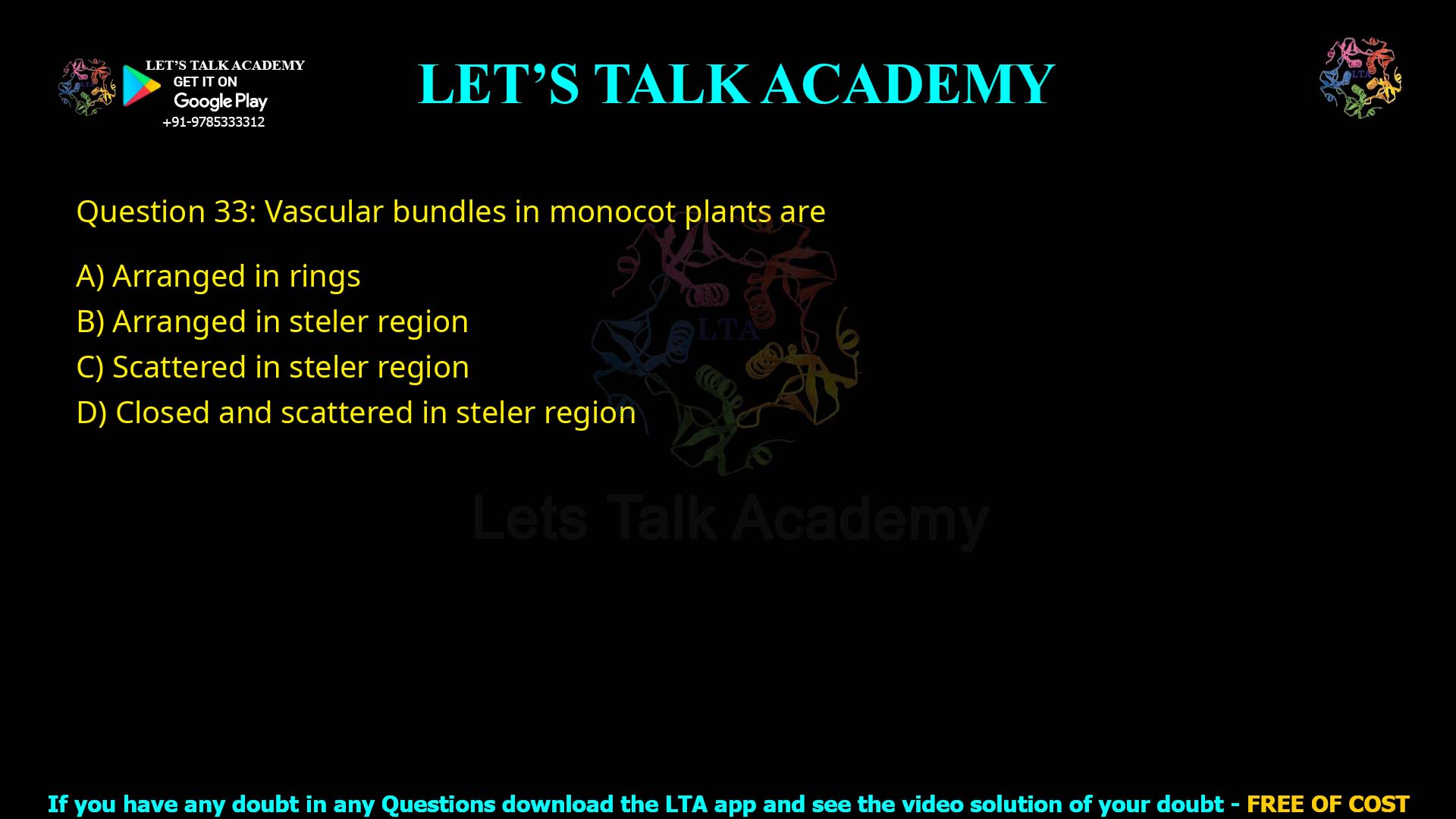 LET'S TALK ACADEMY
GET IT ON
Google Play
+91-9785333312

LET'S TALK ACADEMY

LTA

Question 33: Vascular bundles in monocot plants are

A) Arranged in rings
B) Arranged in steler region
C) Scattered in steler region
D) Closed and scattered in steler region

LTA
Lets Talk Academy

If you have any doubt in any Questions download the LTA app and see the video solution of your doubt - FREE OF COST